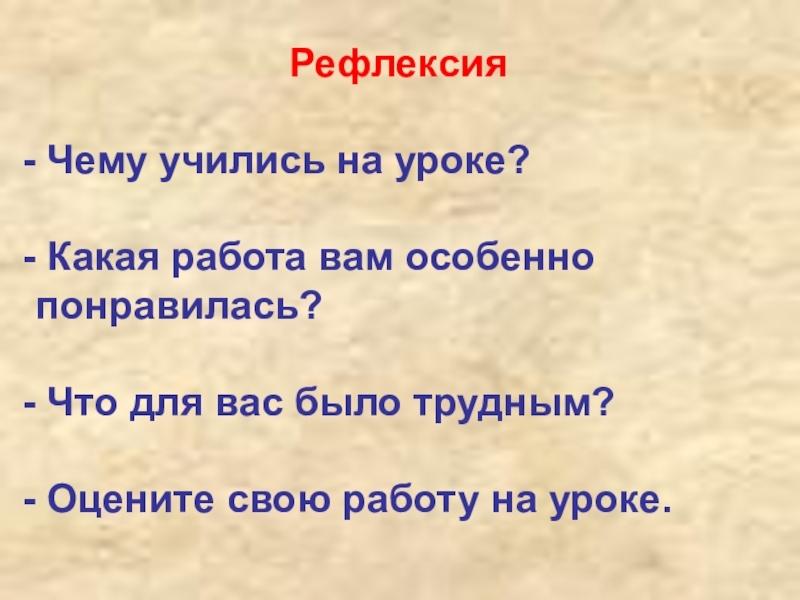 Рефлексия

- Чему учились на уроке?

- Какая работа вам особенно понравилась?

- Что для вас было трудным?

- Оцените свою работу на уроке.